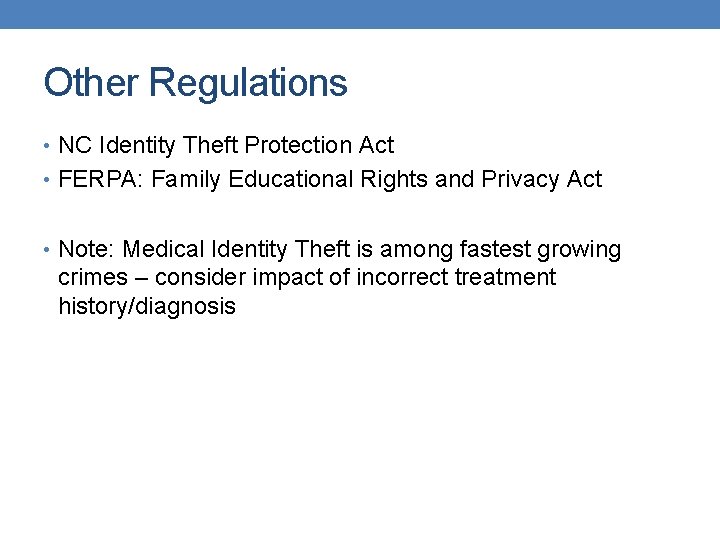 Other Regulations

• NC Identity Theft Protection Act
• FERPA: Family Educational Rights and Privacy Act

• Note: Medical Identity Theft is among fastest growing crimes – consider impact of incorrect treatment history/diagnosis